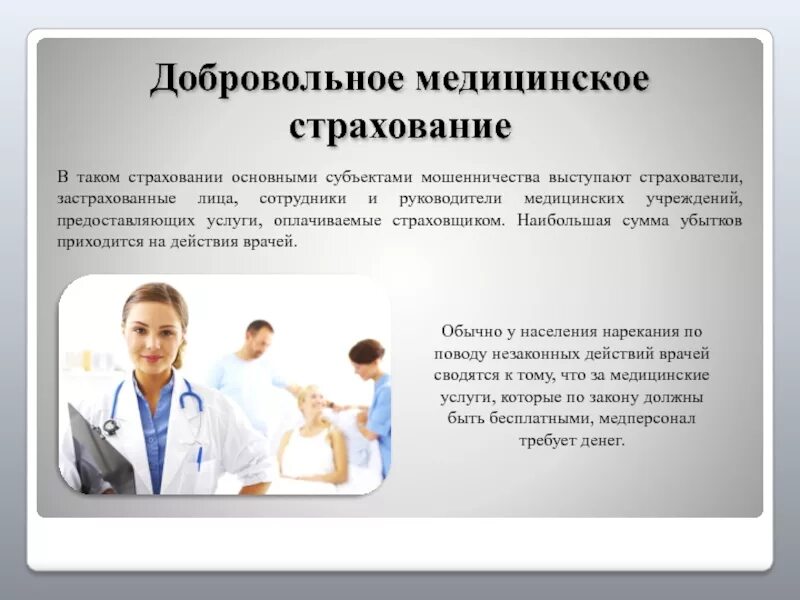 Добровольное медицинское страхование

В таком страховании основными субъектами мошенничества выступают страхователи, застрахованные лица, сотрудники и руководители медицинских учреждений, предоставляющих услуги, оплачиваемые страховщиком. Наибольшая сумма убытков приходится на действия врачей.

Обычно у населения нарекания по поводу незаконных действий врачей сводятся к тому, что за медицинские услуги, которые по закону должны быть бесплатными, медперсонал требует денег.